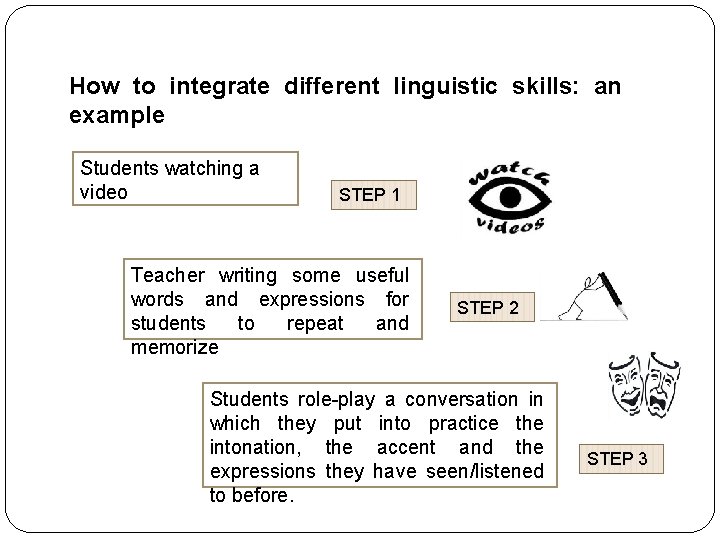 How to integrate different linguistic skills: an example

Students watching a video

STEP 1

watch videos

Teacher writing some useful words and expressions for students to repeat and memorize

STEP 2

Students role-play a conversation in which they put into practice the intonation, the accent and the expressions they have seen/listened to before.

STEP 3